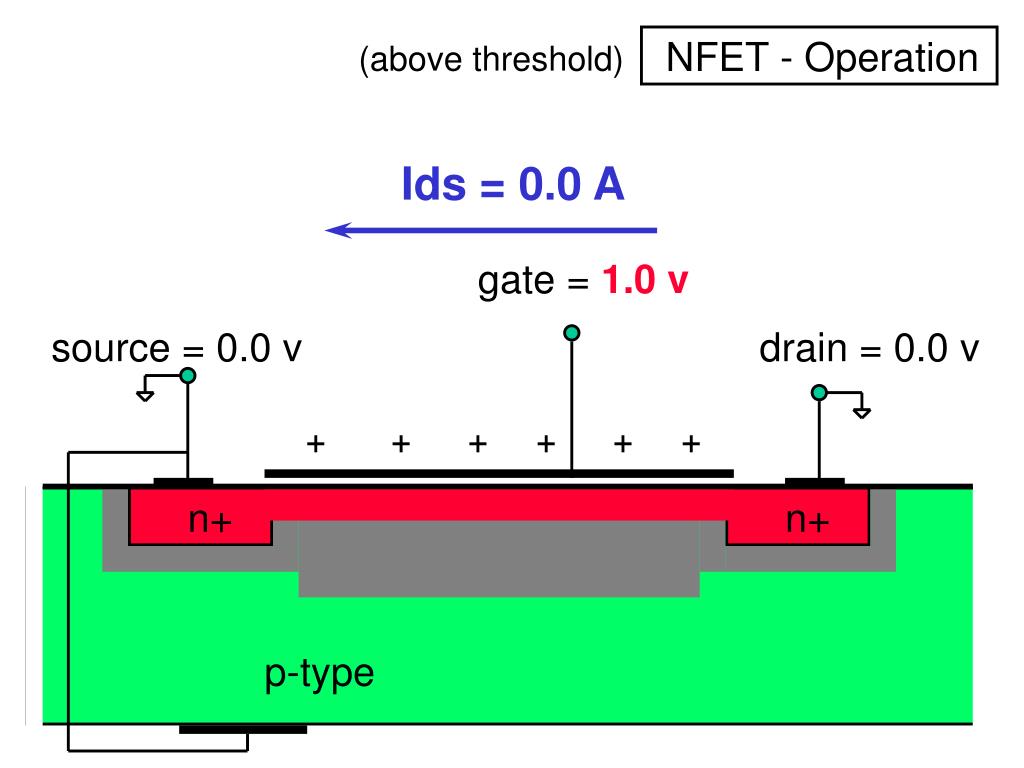 (above threshold) NFET - Operation

Ids = 0.0 A

gate = 1.0 v

source = 0.0 v

drain = 0.0 v

+ + + + + +

n+

n+

p-type